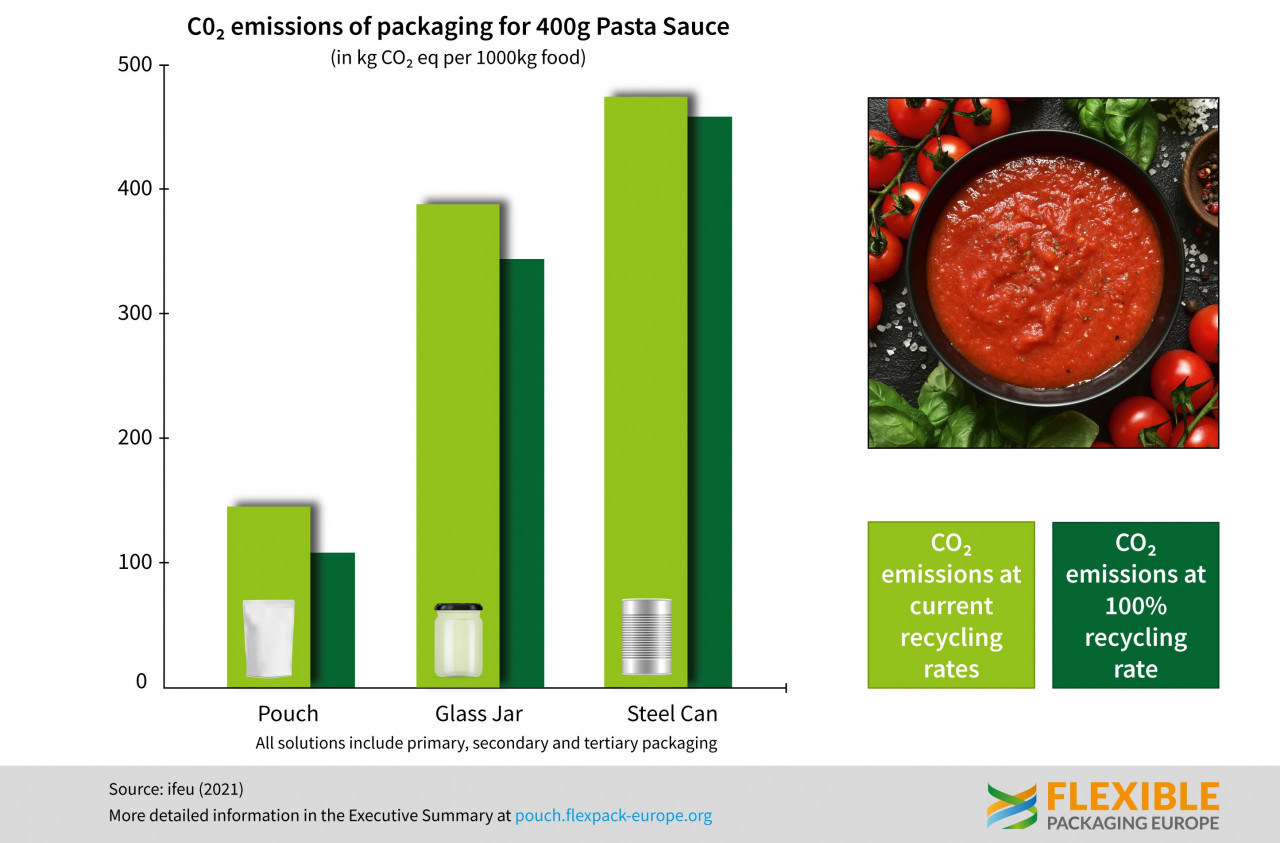 $C0_2$ emissions of packaging for 400g Pasta Sauce
(in kg $CO_2$ eq per 1000kg food)

500
400
300
200
100
0

Pouch
Glass Jar
Steel Can

All solutions include primary, secondary and tertiary packaging

$CO_2$ emissions at current recycling rates

$CO_2$ emissions at 100% recycling rate

Source: ifeu (2021)
More detailed information in the Executive Summary at pouch.flexpack-europe.org

FLEXIBLE
PACKAGING EUROPE